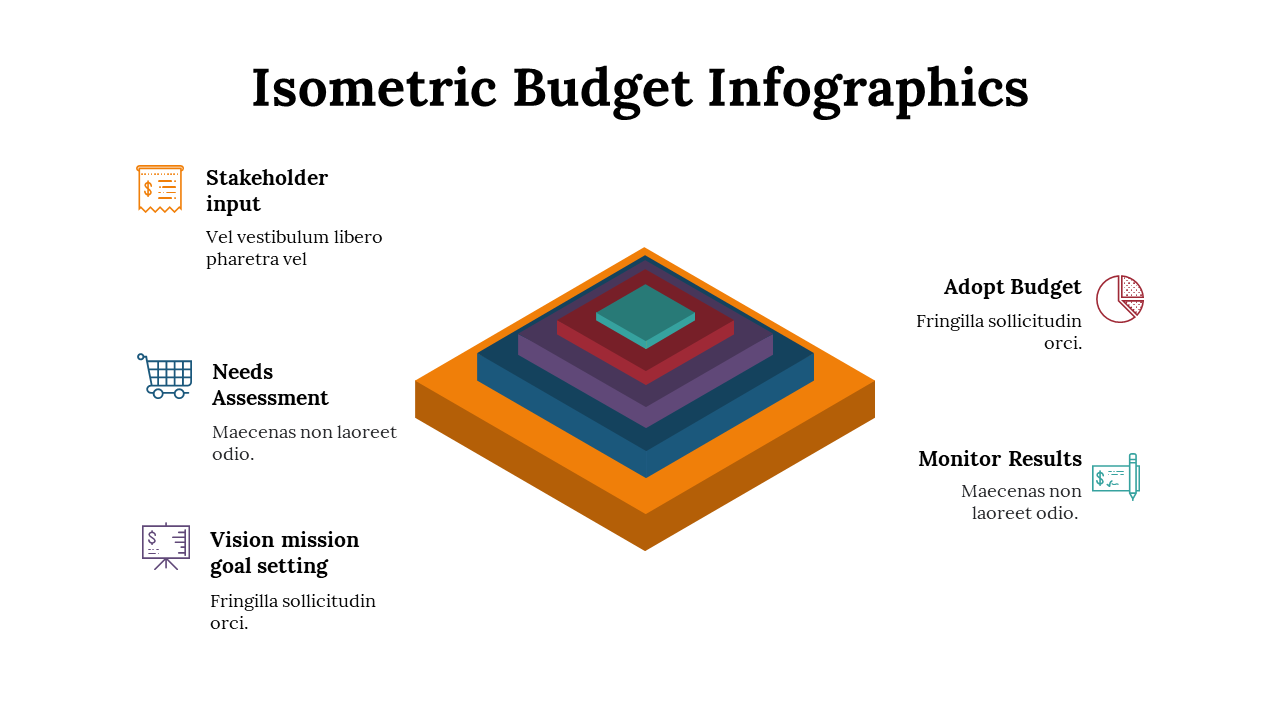 Isometric Budget Infographics

Stakeholder input

Vel vestibulum libero pharetra vel

Needs Assessment

Maecenas non laoreet odio.

Vision mission goal setting

Fringilla sollicitudin orci.

Adopt Budget

Fringilla sollicitudin orci.

Monitor Results

Maecenas non laoreet odio.